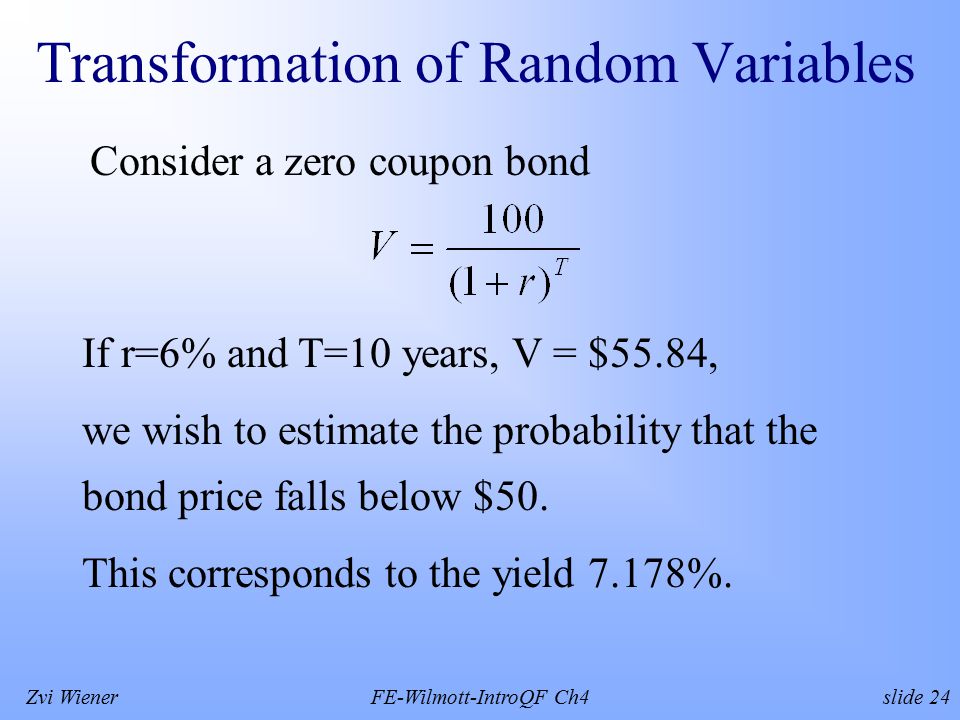 Transformation of Random Variables

Consider a zero coupon bond

$V = \frac{100}{(1+r)^T}$

If r=6% and T=10 years, V = \$55.84,

we wish to estimate the probability that the bond price falls below \$50.

This corresponds to the yield 7.178%.

Zvi Wiener

FE-Wilmott-IntroQF Ch4

slide 24